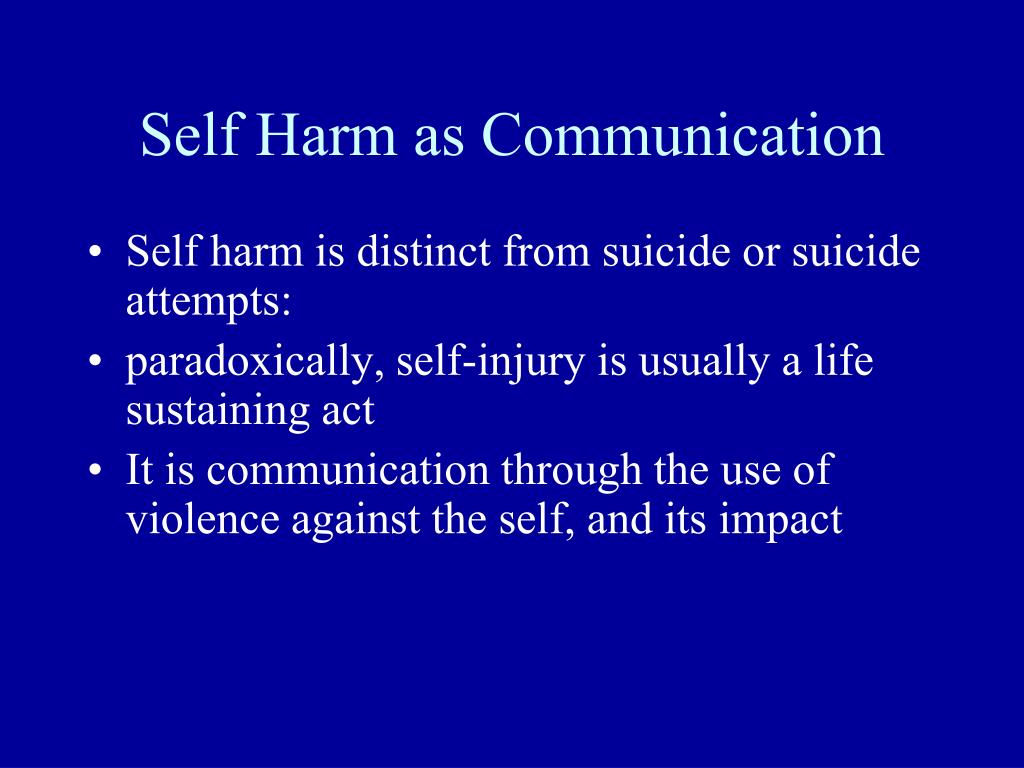 Self Harm as Communication

• Self harm is distinct from suicide or suicide attempts:
• paradoxically, self-injury is usually a life sustaining act
• It is communication through the use of violence against the self, and its impact